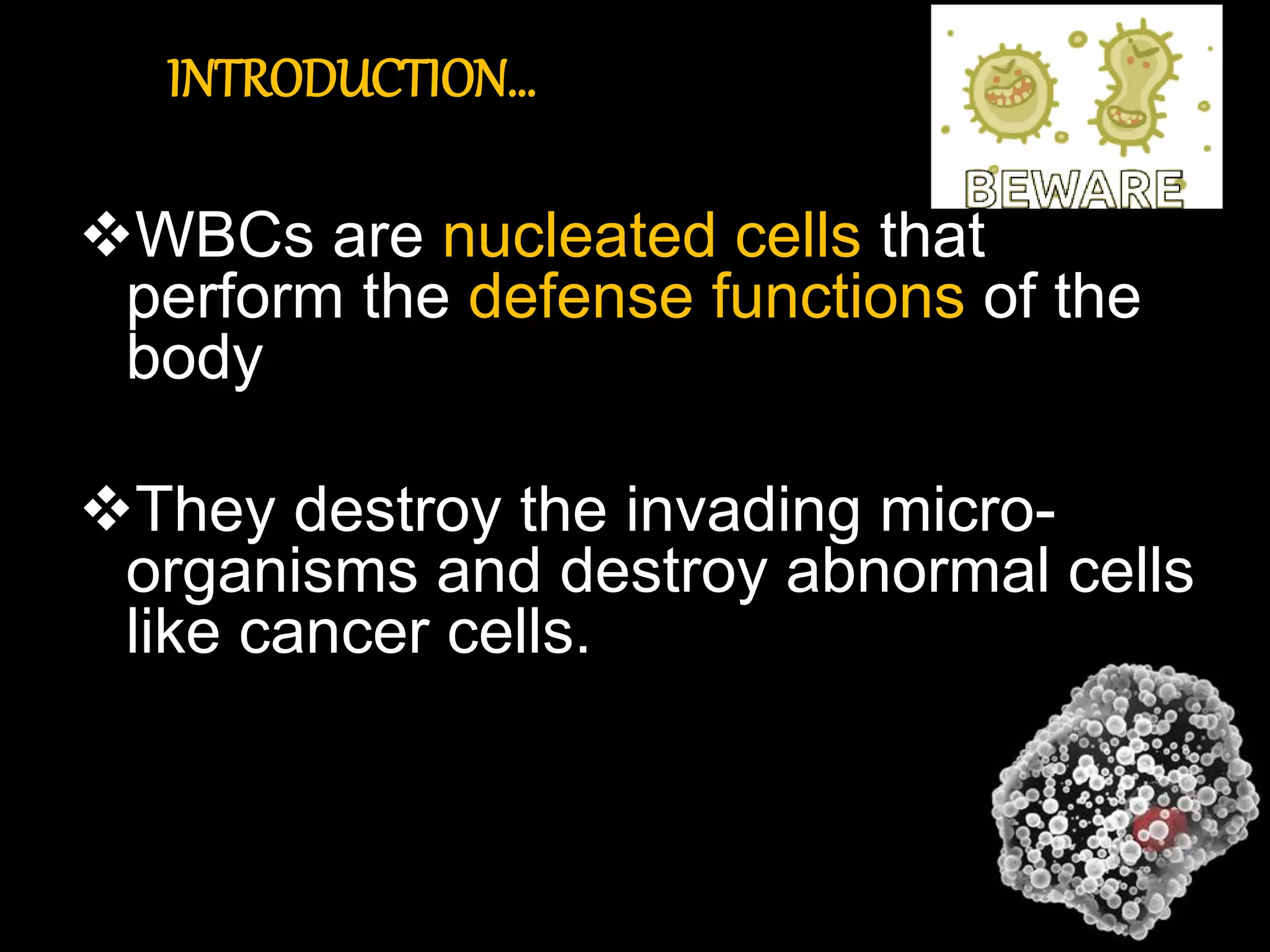 INTRODUCTION…

BEWARE

❖WBCs are nucleated cells that perform the defense functions of the body

❖They destroy the invading micro-organisms and destroy abnormal cells like cancer cells.